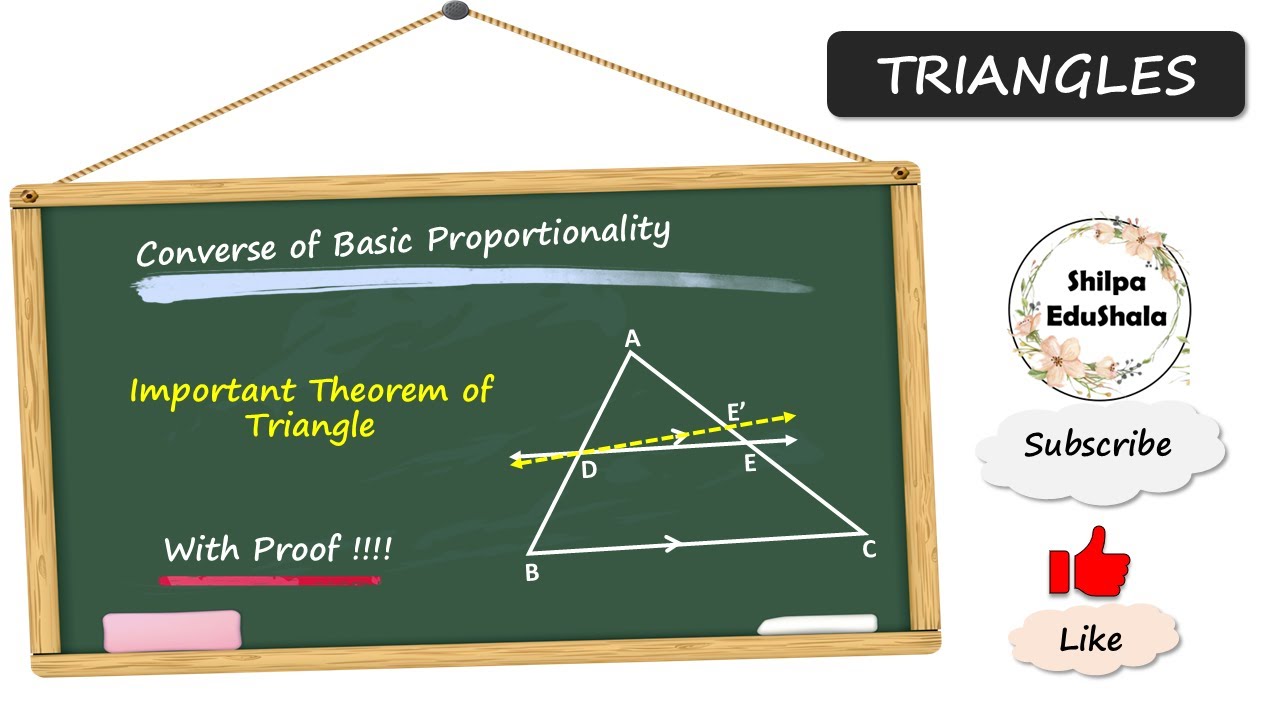 TRIANGLES

Converse of Basic Proportionality

Important Theorem of Triangle

With Proof !!!!

A
E'
D
E
B
C

Shilpa EduShala

Subscribe

Like